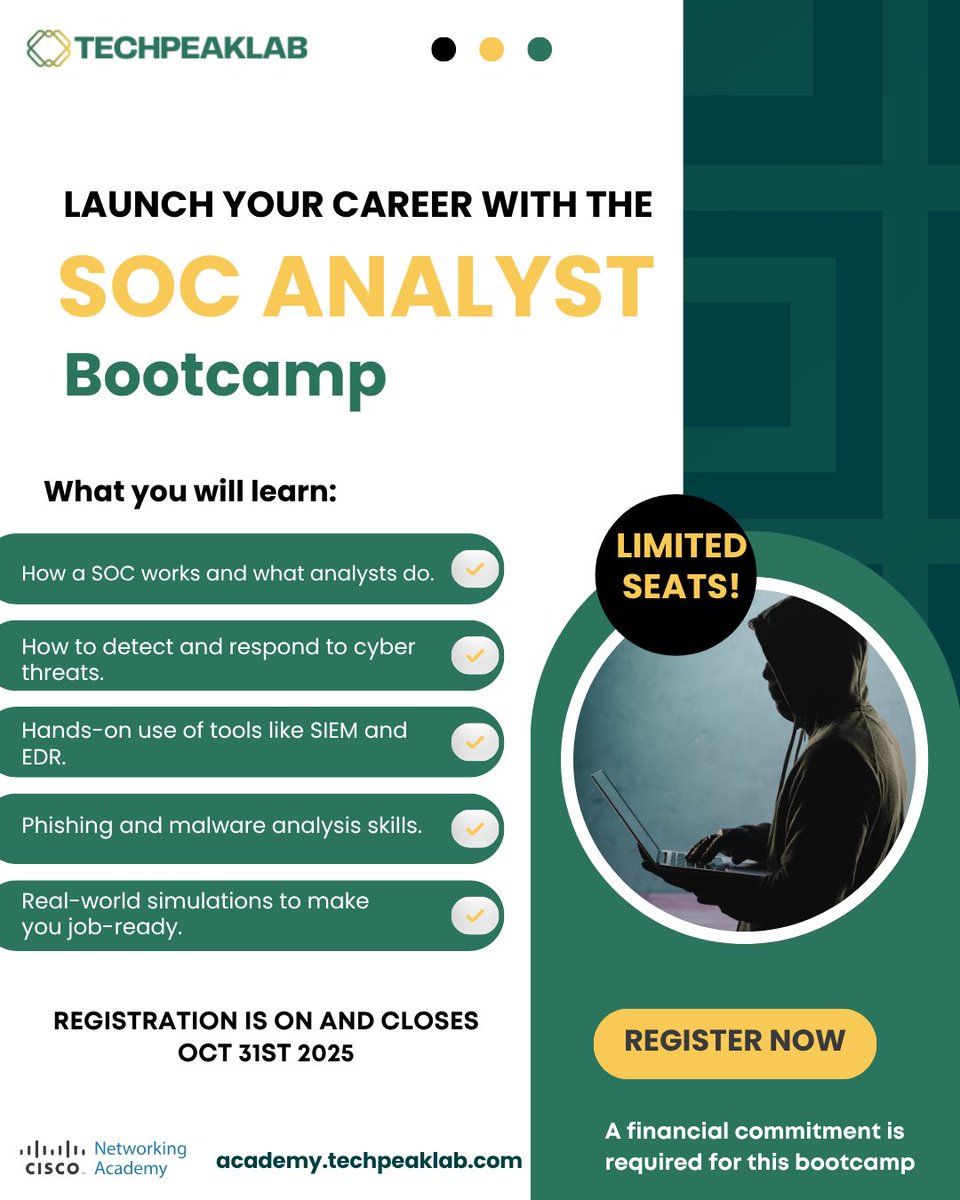 TECHPEAKLAB

LAUNCH YOUR CAREER WITH THE
SOC ANALYST
Bootcamp

What you will learn:

How a SOC works and what analysts do.

How to detect and respond to cyber threats.

Hands-on use of tools like SIEM and EDR.

Phishing and malware analysis skills.

Real-world simulations to make you job-ready.

LIMITED SEATS!

REGISTRATION IS ON AND CLOSES OCT 31ST 2025

REGISTER NOW

CISCO Networking Academy

academy.techpeaklab.com

A financial commitment is required for this bootcamp